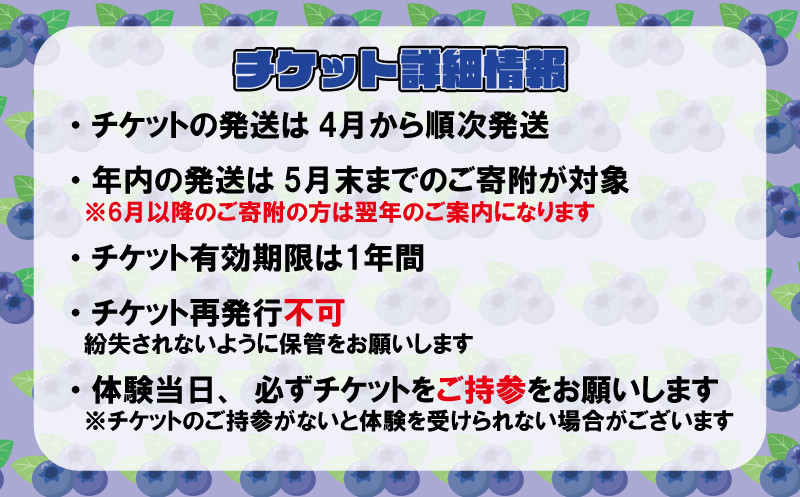 チケット詳細情報

・チケットの発送は 4月から順次発送

・年内の発送は 5月末までのご寄附が対象
※6月以降のご寄附の方は翌年のご案内になります

・チケット有効期限は1年間

・チケット再発行不可
紛失されないように保管をお願いします

・体験当日、 必ずチケットをご持参をお願いします
※チケットのご持参がないと体験を受けられない場合がございます